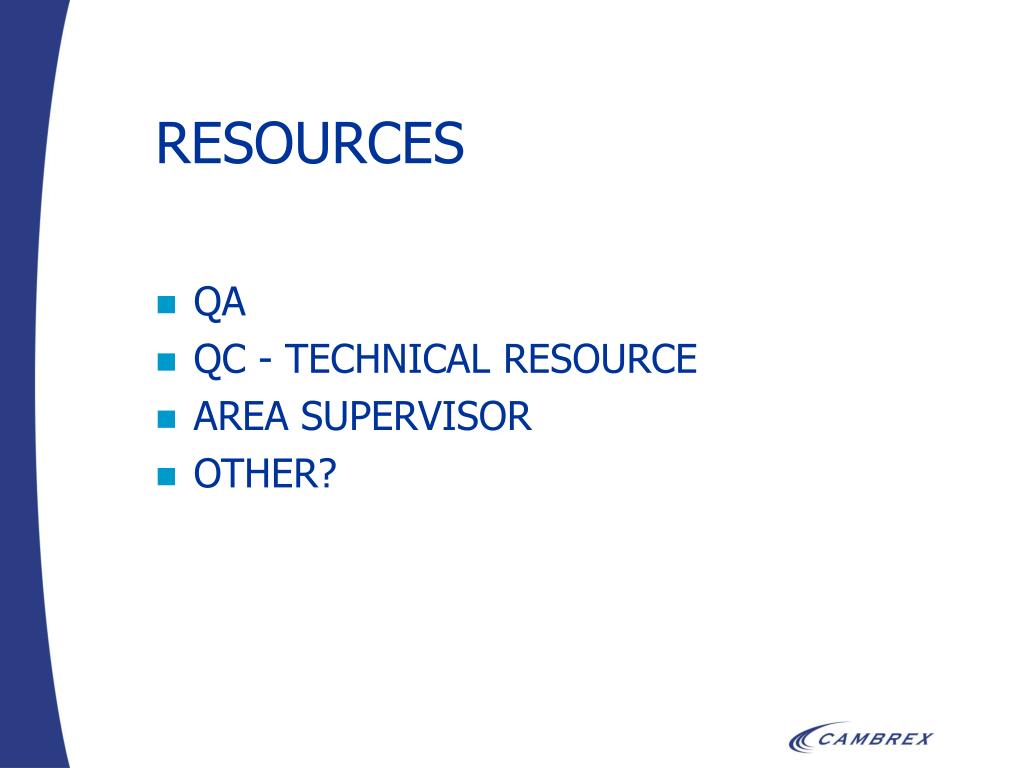 RESOURCES

- QA
- QC - TECHNICAL RESOURCE
- AREA SUPERVISOR
- OTHER?

CAMBREX